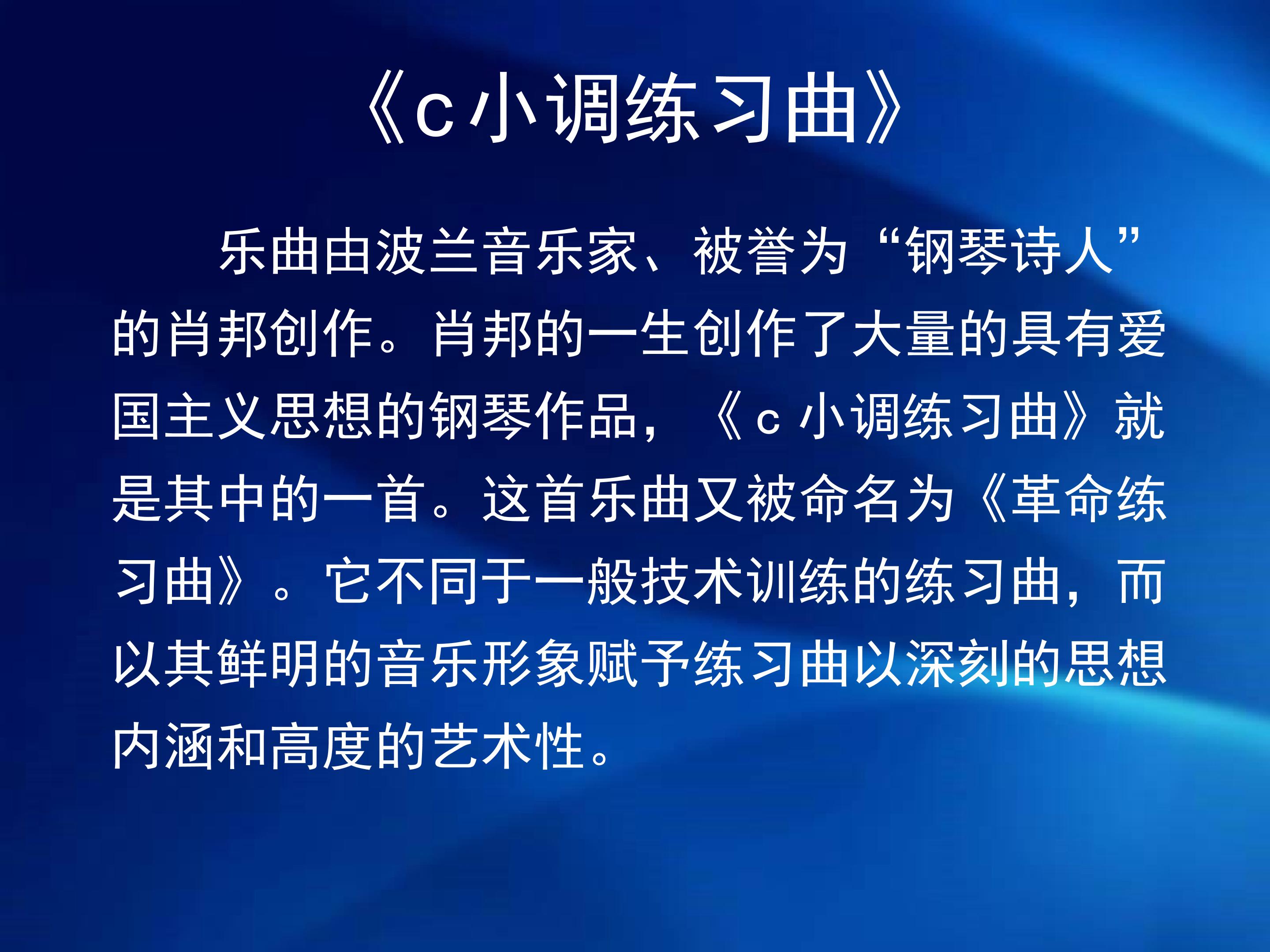 《c小调练习曲》

乐曲由波兰音乐家、被誉为“钢琴诗人”的肖邦创作。肖邦的一生创作了大量的具有爱国主义思想的钢琴作品，《c小调练习曲》就是其中的一首。这首乐曲又被命名为《革命练习曲》。它不同于一般技术训练的练习曲，而以其鲜明的音乐形象赋予练习曲以深刻的思想内涵和高度的艺术性。